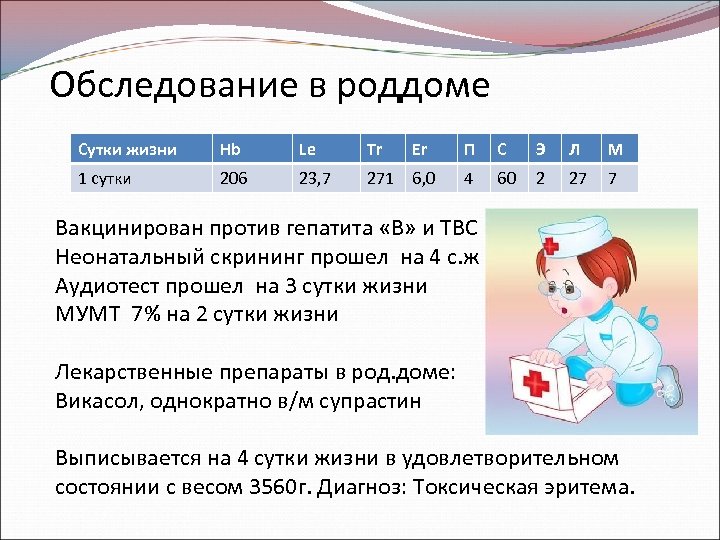 Обследование в роддоме

| Сутки жизни | Hb | Le | Tr | Er | П | С | Э | Л | М |
|---|---|---|---|---|---|---|---|---|---|
| 1 сутки | 206 | 23,7 | 271 | 6,0 | 4 | 60 | 2 | 27 | 7 |

Вакцинирован против гепатита «В» и ТВС
Неонатальный скрининг прошел на 4 с.ж
Аудиотест прошел на 3 сутки жизни
МУМТ 7% на 2 сутки жизни

Лекарственные препараты в род.доме:
Викасол, однократно в/м супрастин

Выписывается на 4 сутки жизни в удовлетворительном состоянии с весом 3560г. Диагноз: Токсическая эритема.